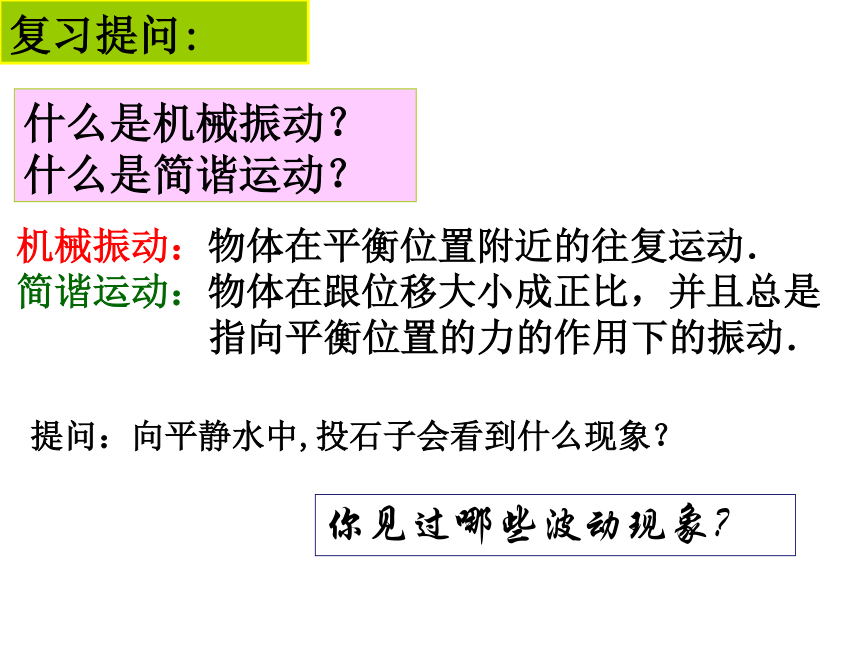 复习提问:

什么是机械振动？
什么是简谐运动？

机械振动：物体在平衡位置附近的往复运动.
简谐运动：物体在跟位移大小成正比，并且总是指向平衡位置的力的作用下的振动.

提问：向平静水中,投石子会看到什么现象？

你见过哪些波动现象?